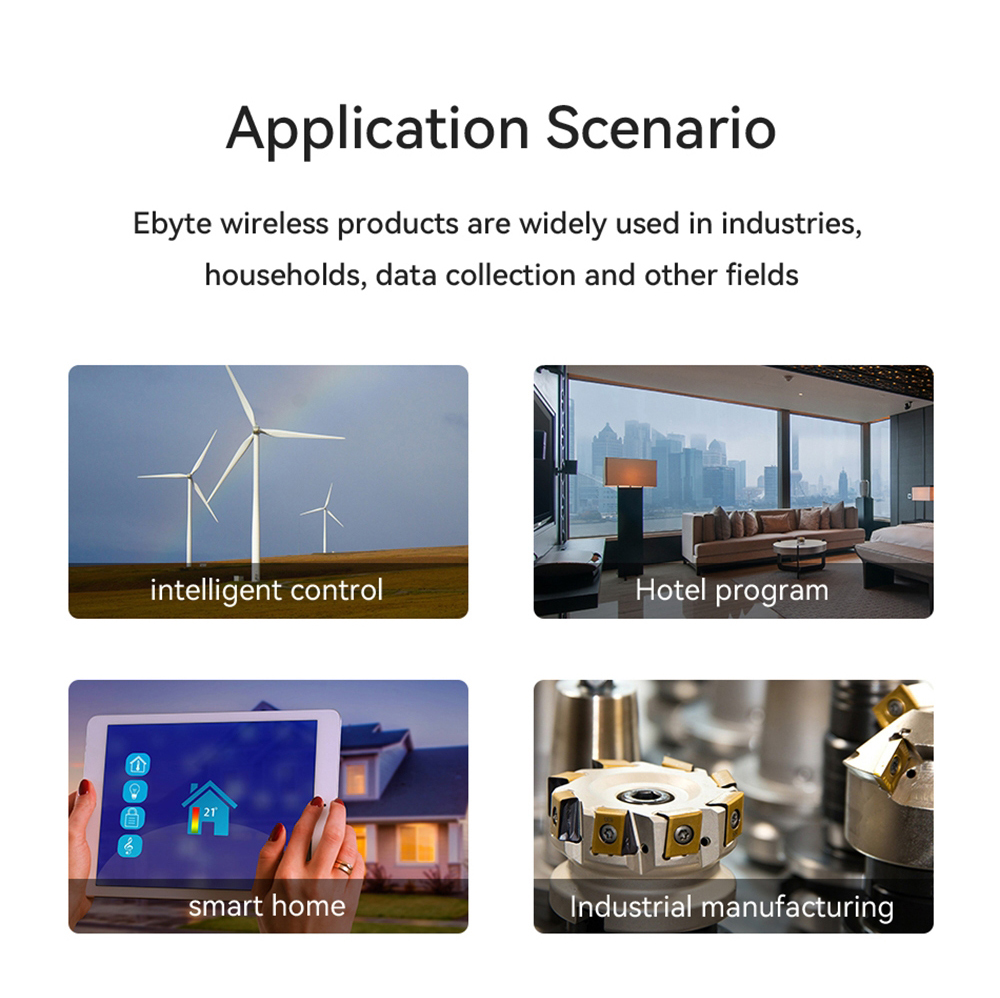 Application Scenario

Ebyte wireless products are widely used in industries, households, data collection and other fields

intelligent control

Hotel program

21°

smart home

Industrial manufacturing